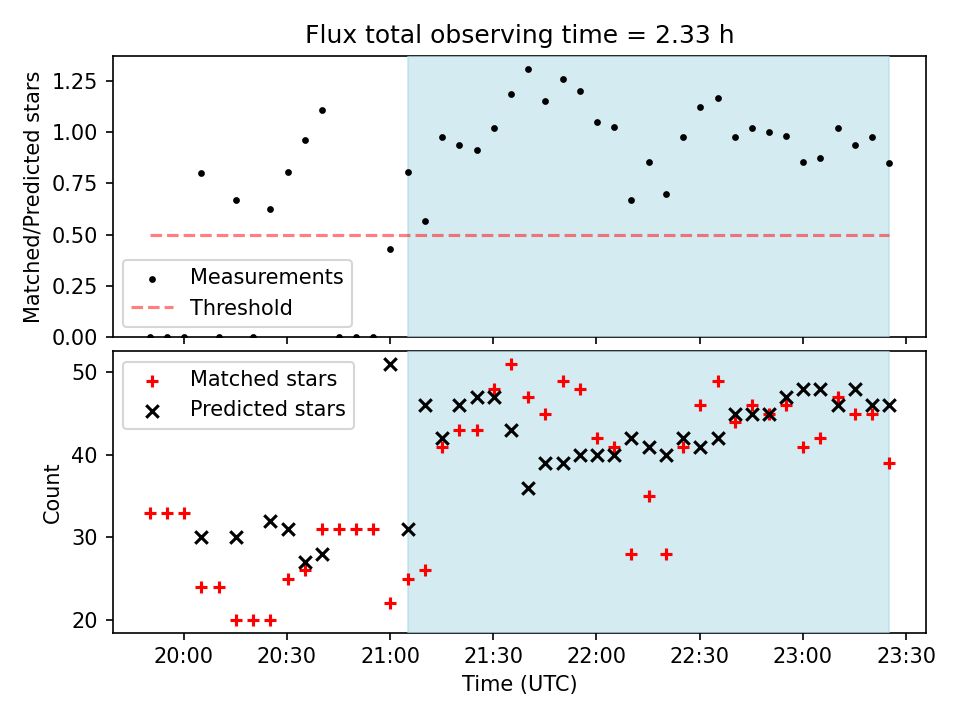 Flux total observing time = 2.33 h

Matched/Predicted stars

1.25
1.00
0.75
0.50
0.25
0.00

Measurements
Threshold

Count

50
40
30
20

Matched stars
Predicted stars

20:00
20:30
21:00
21:30
22:00
22:30
23:00
23:30

Time (UTC)